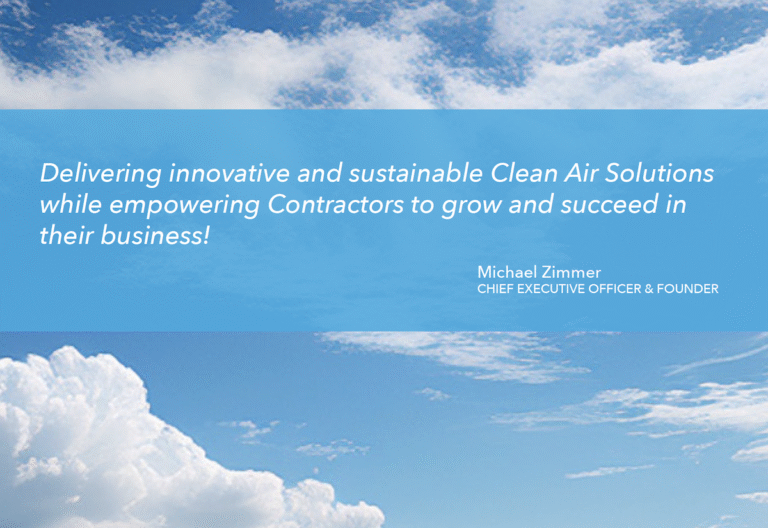 Delivering innovative and sustainable Clean Air Solutions while empowering Contractors to grow and succeed in their business!

Michael Zimmer
CHIEF EXECUTIVE OFFICER & FOUNDER